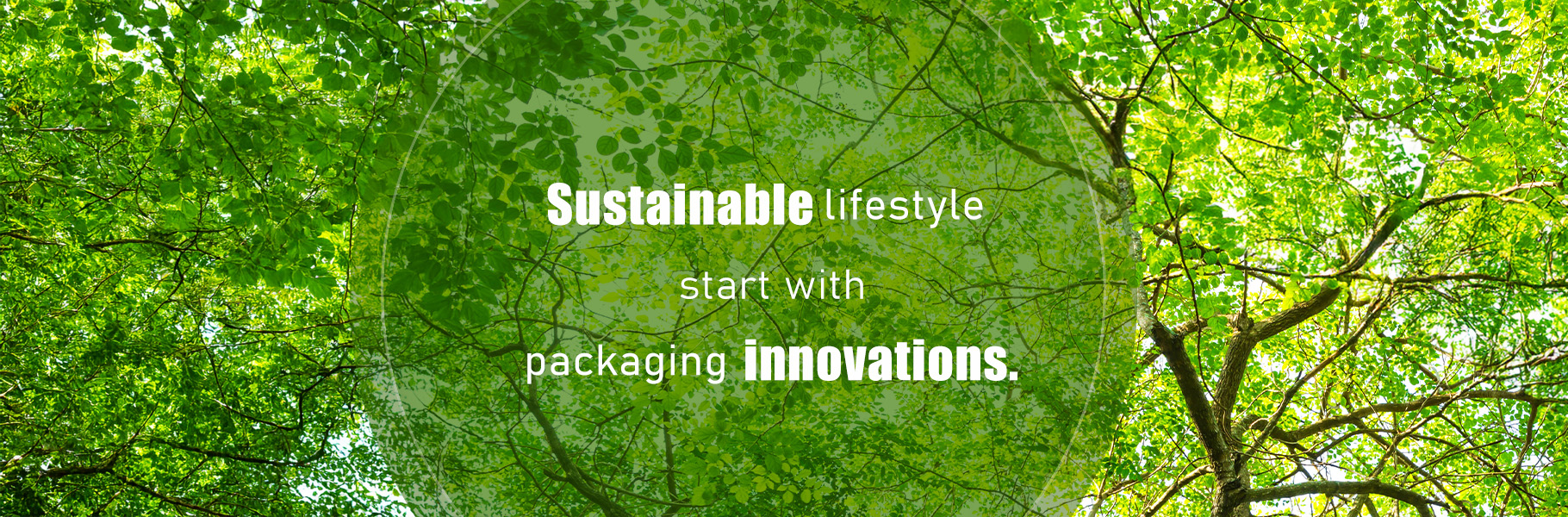 Sustainable lifestyle

start with

packaging innovations.